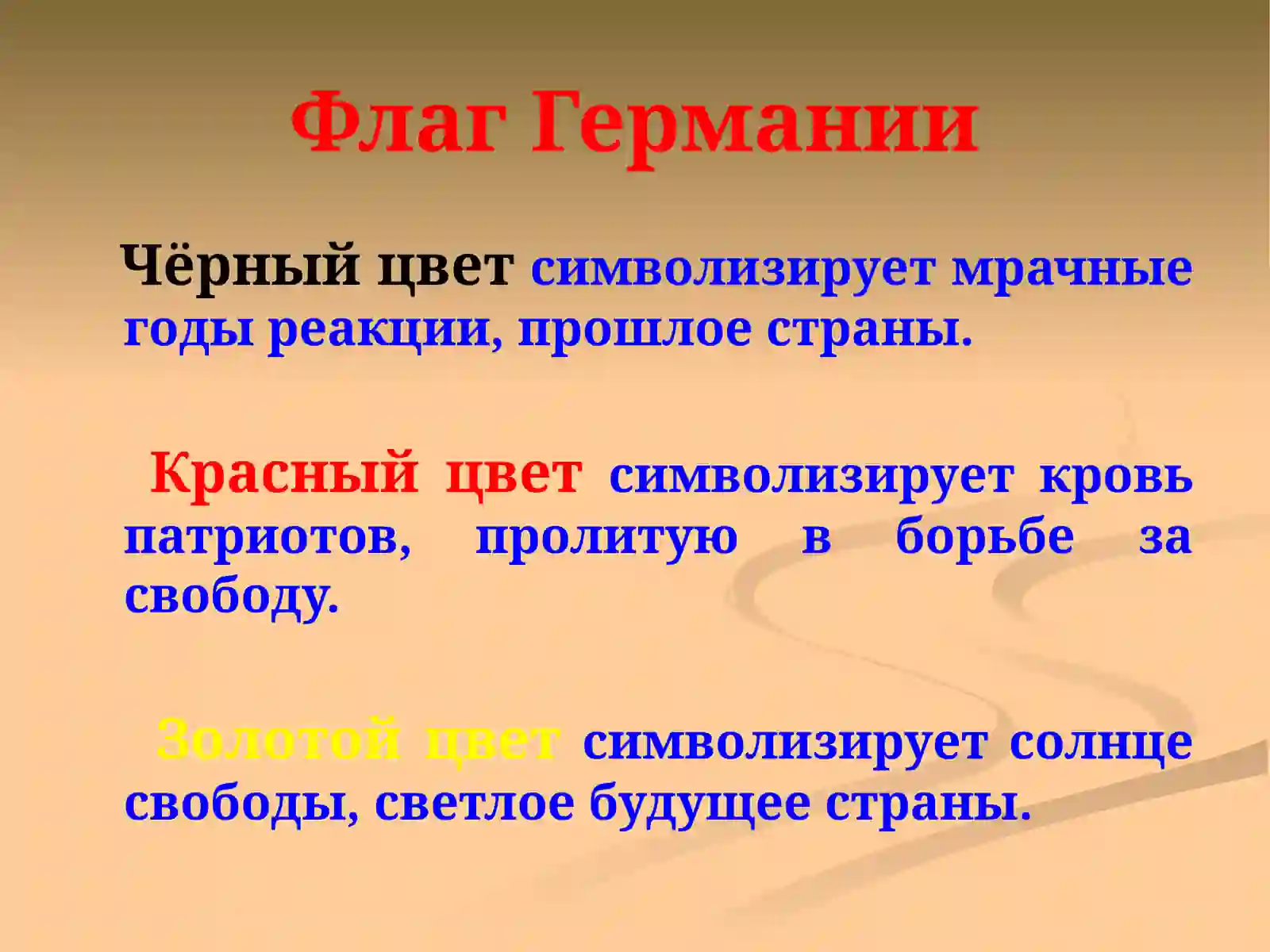 Флаг Германии

Чёрный цвет символизирует мрачные годы реакции, прошлое страны.

Красный цвет символизирует кровь патриотов, пролитую в борьбе за свободу.

Золотой цвет символизирует солнце свободы, светлое будущее страны.